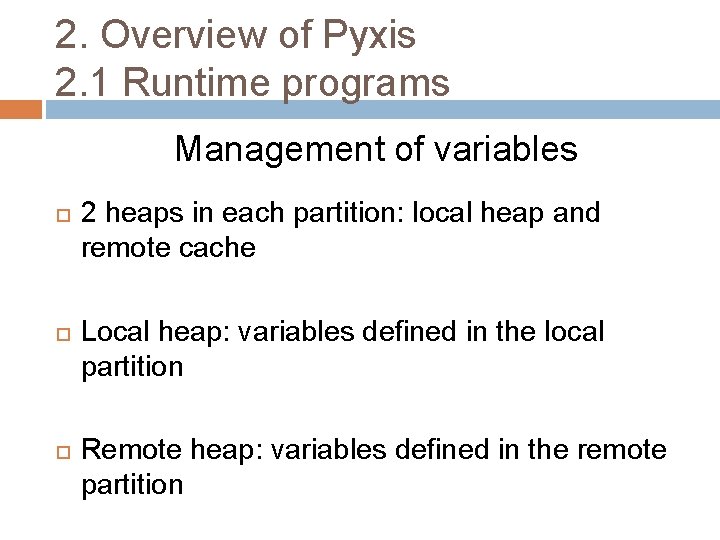 2. Overview of Pyxis
2.1 Runtime programs

Management of variables

□ 2 heaps in each partition: local heap and remote cache

□ Local heap: variables defined in the local partition

□ Remote heap: variables defined in the remote partition